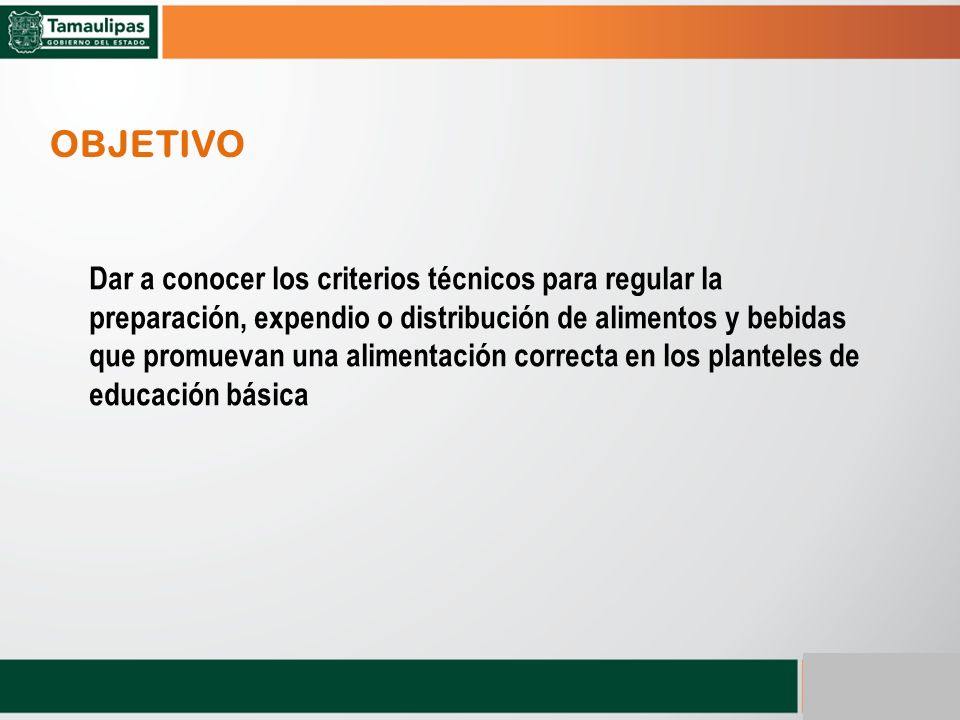 Tamaulipas
GOBIERNO DEL ESTADO

OBJETIVO

Dar a conocer los criterios técnicos para regular la preparación, expendio o distribución de alimentos y bebidas que promuevan una alimentación correcta en los planteles de educación básica